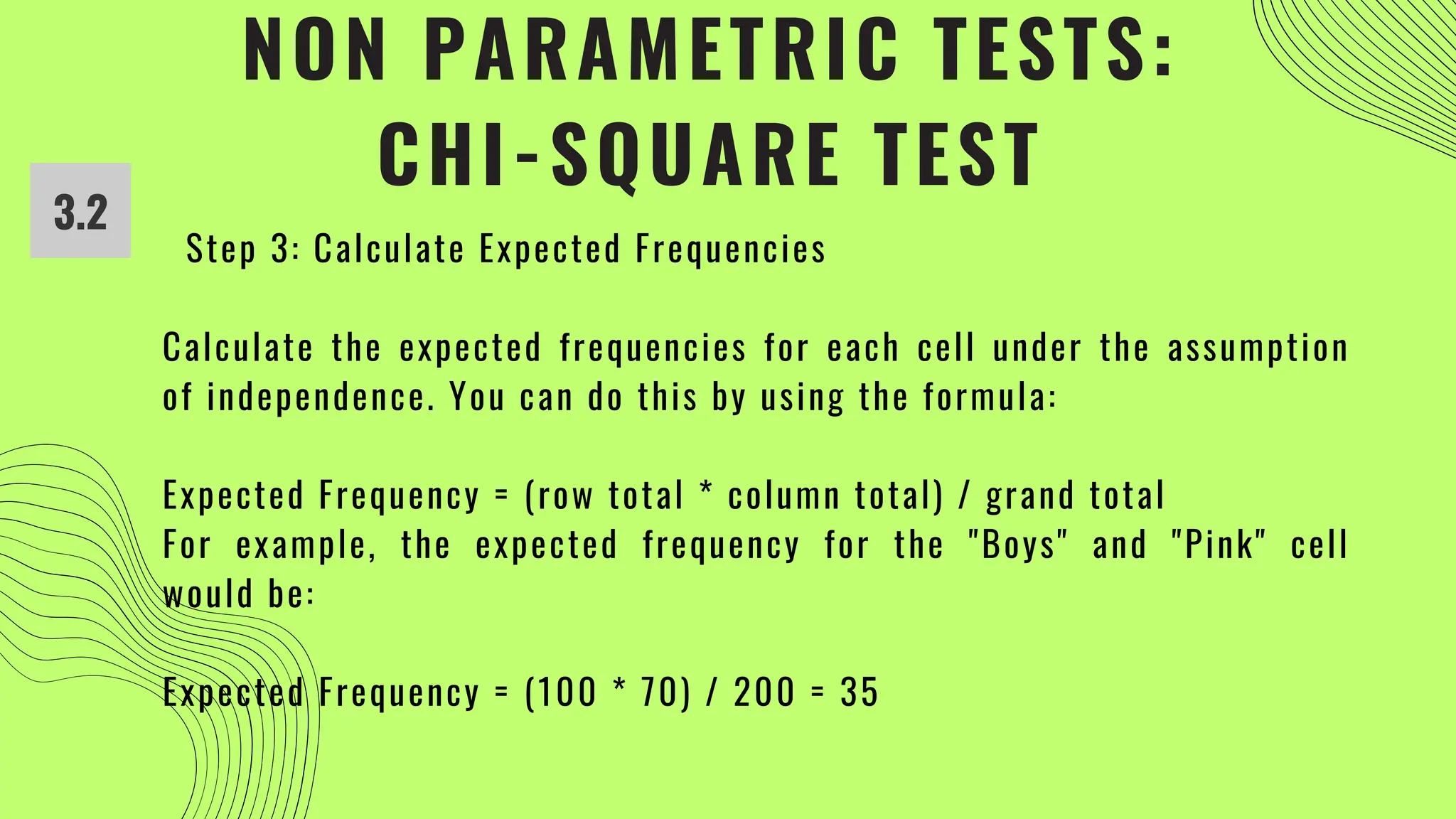 NON PARAMETRIC TESTS: CHI-SQUARE TEST

3.2

Step 3: Calculate Expected Frequencies

Calculate the expected frequencies for each cell under the assumption of independence. You can do this by using the formula:

Expected Frequency = (row total * column total) / grand total
For example, the expected frequency for the "Boys" and "Pink" cell would be:

Expected Frequency = (100 * 70) / 200 = 35